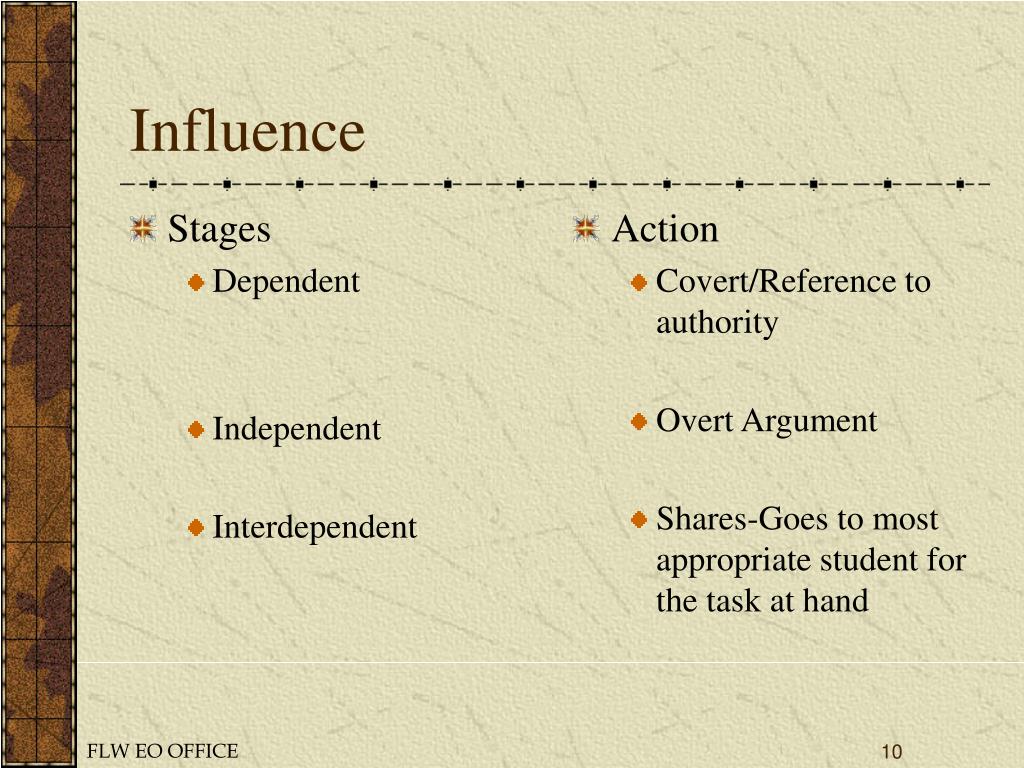 Influence

Stages

Dependent

Independent

Interdependent

Action

Covert/Reference to authority

Overt Argument

Shares-Goes to most appropriate student for the task at hand

FLW EO OFFICE

10